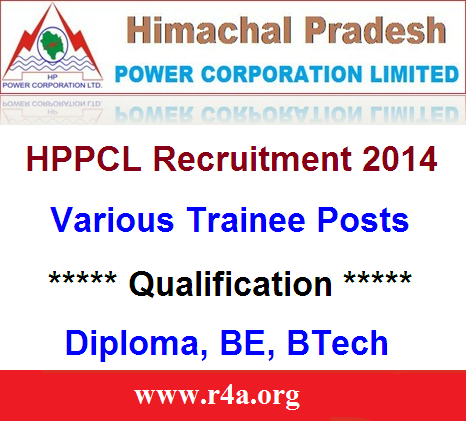 HP
POWER CORPORATION LTD.

Himachal Pradesh
POWER CORPORATION LIMITED

HPPCL Recruitment 2014

Various Trainee Posts

***** Qualification *****

Diploma, BE, BTech

www.r4a.org